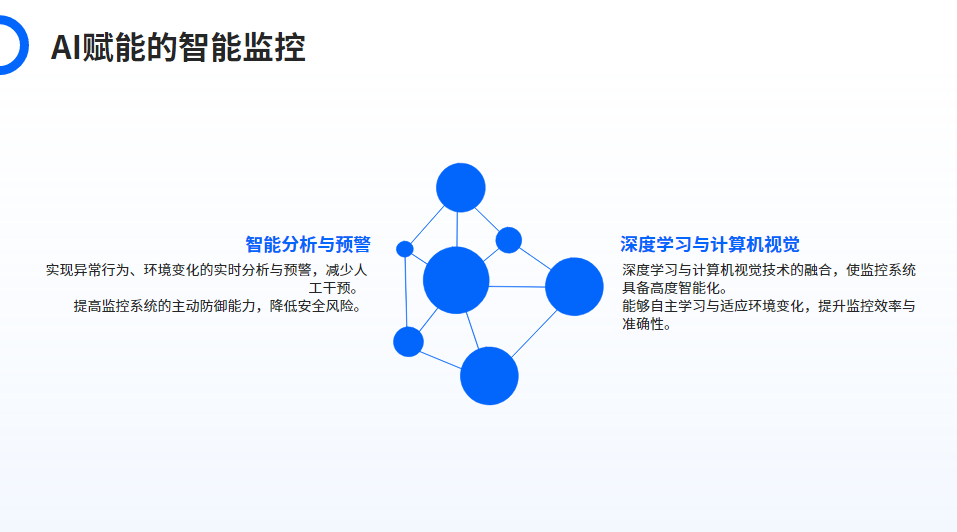 AI赋能的智能监控

智能分析与预警

实现异常行为、环境变化的实时分析与预警，减少人工干预。

提高监控系统的主动防御能力，降低安全风险。

深度学习与计算机视觉

深度学习与计算机视觉技术的融合，使监控系统具备高度智能化。

能够自主学习与适应环境变化，提升监控效率与准确性。